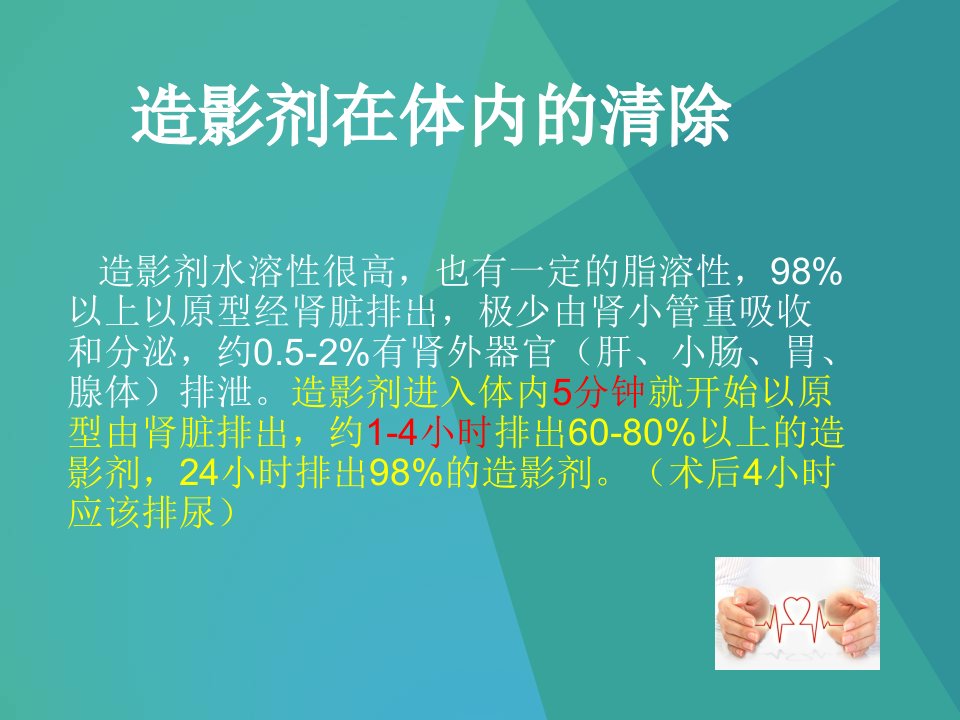 造影剂在体内的清除

造影剂水溶性很高，也有一定的脂溶性，98%以上以原型经肾脏排出，极少由肾小管重吸收和分泌，约0.5-2%有肾外器官（肝、小肠、胃、腺体）排泄。造影剂进入体内5分钟就开始以原型由肾脏排出，约1-4小时排出60-80%以上的造影剂，24小时排出98%的造影剂。（术后4小时应该排尿）